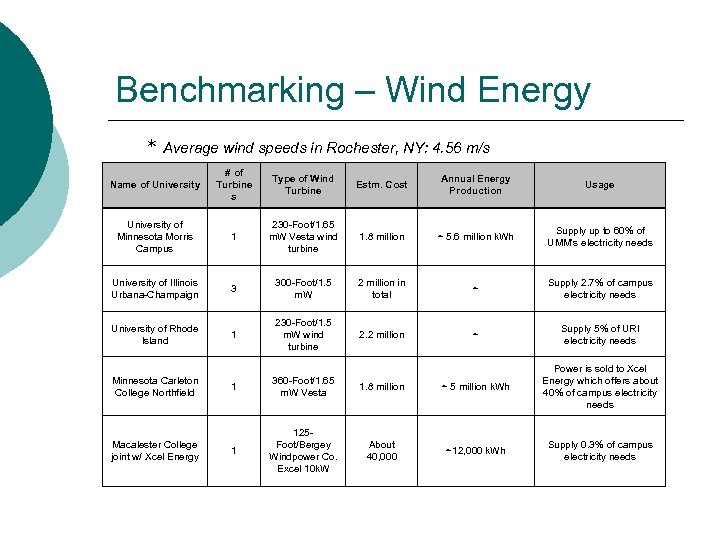 Benchmarking – Wind Energy

* Average wind speeds in Rochester, NY: 4.56 m/s

| Name of University | # of Turbines | Type of Wind Turbine | Estm. Cost | Annual Energy Production | Usage |
|---|---|---|---|---|---|
| University of Minnesota Morris Campus | 1 | 230-Foot/1.65 mW Vesta wind turbine | 1.8 million | ~ 5.6 million kWh | Supply up to 60% of UMM's electricity needs |
| University of Illinois Urbana-Champaign | 3 | 300-Foot/1.5 mW | 2 million in total | ~ | Supply 2.7% of campus electricity needs |
| University of Rhode Island | 1 | 230-Foot/1.5 mW wind turbine | 2.2 million | ~ | Supply 5% of URI electricity needs |
| Minnesota Carleton College Northfield | 1 | 360-Foot/1.65 mW Vesta | 1.8 million | ~ 5 million kWh | Power is sold to Xcel Energy which offers about 40% of campus electricity needs |
| Macalester College joint w/ Xcel Energy | 1 | 125-Foot/Bergey Windpower Co. Excel 10kW | About 40,000 | ~12,000 kWh | Supply 0.3% of campus electricity needs |